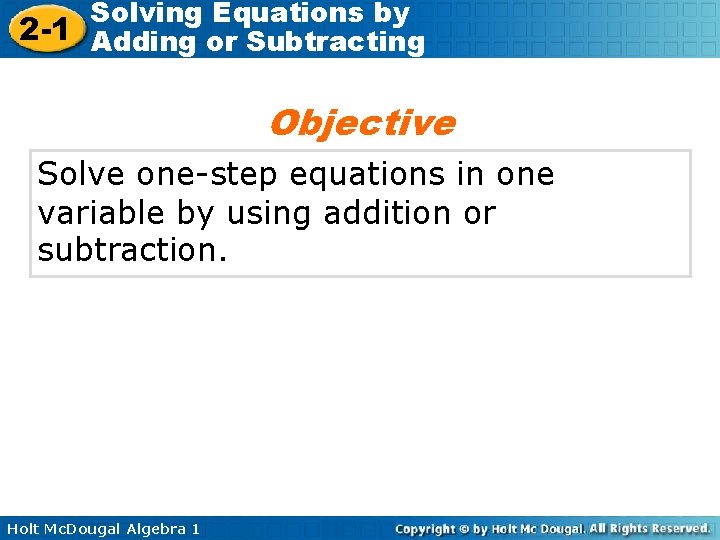 2-1 Solving Equations by Adding or Subtracting

Objective

Solve one-step equations in one variable by using addition or subtraction.

Holt McDougal Algebra 1

Copyright © by Holt Mc Dougal. All Rights Reserved.